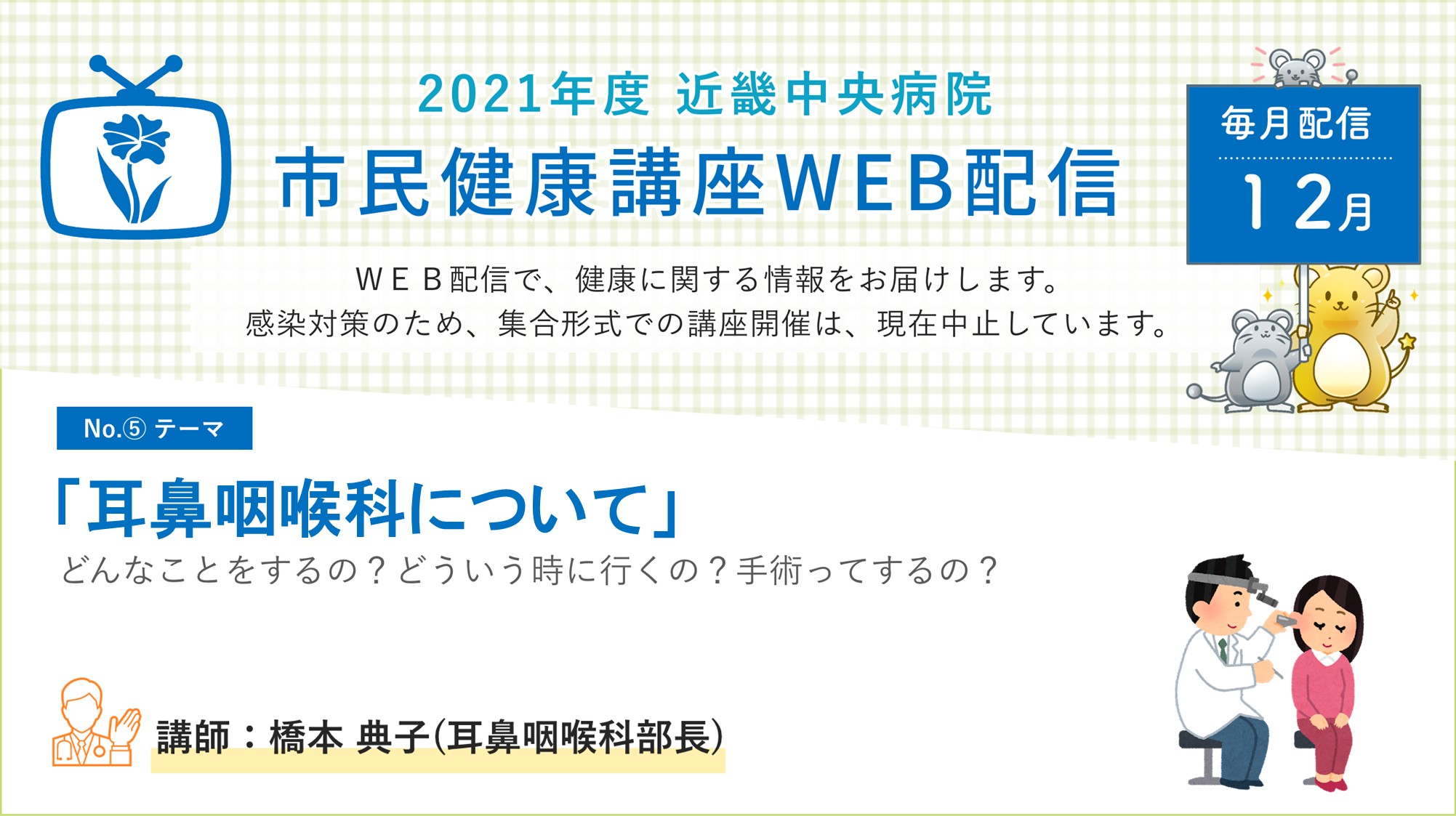 2021年度 近畿中央病院
市民健康講座WEB配信

毎月配信
12月

WEB配信で、健康に関する情報をお届けします。
感染対策のため、集合形式での講座開催は、現在中止しています。

No.⑤ テーマ
「耳鼻咽喉科について」
どんなことをするの？どういう時に行くの？手術ってするの？

講師：橋本 典子(耳鼻咽喉科部長)